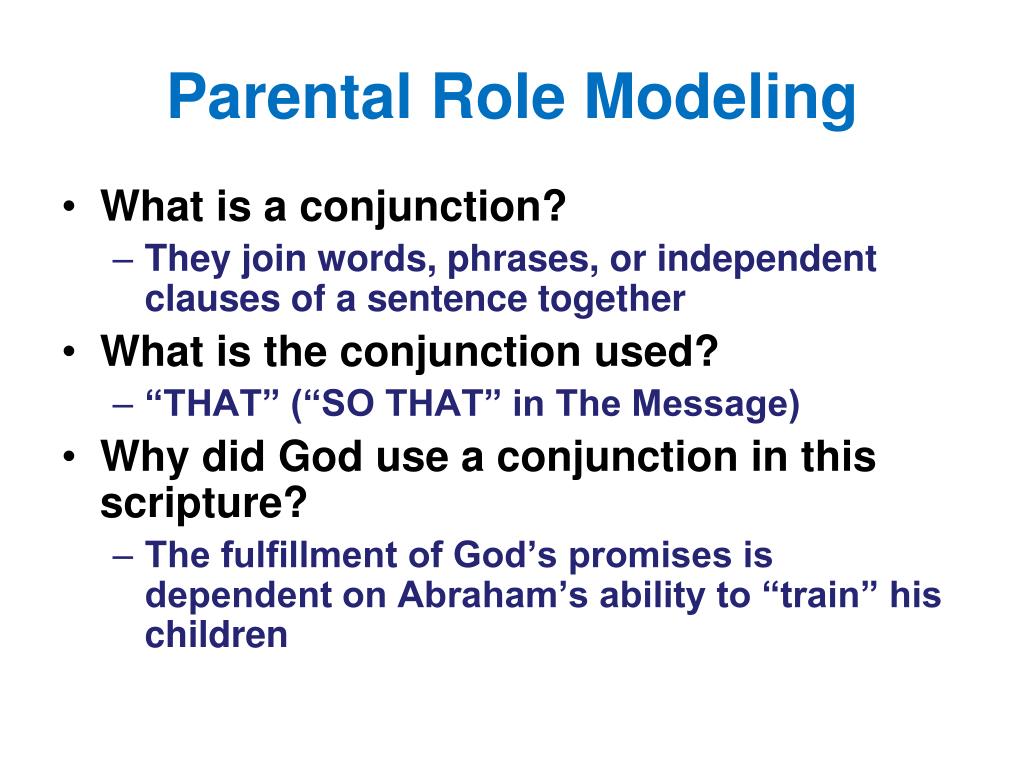 Parental Role Modeling

• What is a conjunction?
– They join words, phrases, or independent clauses of a sentence together
• What is the conjunction used?
– “THAT” (“SO THAT” in The Message)
• Why did God use a conjunction in this scripture?
– The fulfillment of God’s promises is dependent on Abraham’s ability to “train” his children